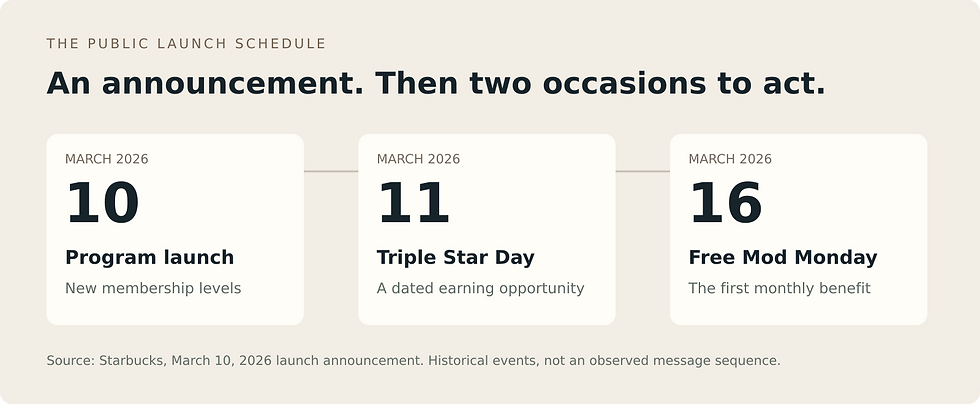 THE PUBLIC LAUNCH SCHEDULE

An announcement. Then two occasions to act.

MARCH 2026
10
Program launch
New membership levels

MARCH 2026
11
Triple Star Day
A dated earning opportunity

MARCH 2026
16
Free Mod Monday
The first monthly benefit

Source: Starbucks, March 10, 2026 launch announcement. Historical events, not an observed message sequence.